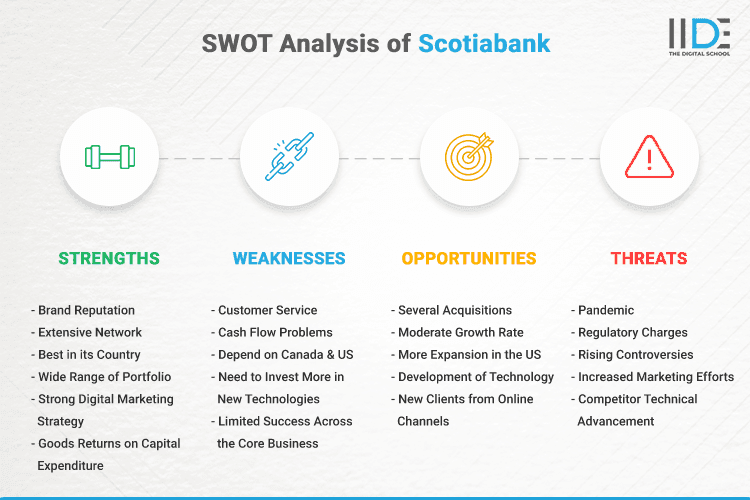 SWOT Analysis of Scotiabank

IIDE
THE DIGITAL SCHOOL

STRENGTHS

- Brand Reputation
- Extensive Network
- Best in its Country
- Wide Range of Portfolio
- Strong Digital Marketing Strategy
- Goods Returns on Capital Expenditure

WEAKNESSES

- Customer Service
- Cash Flow Problems
- Depend on Canada & US
- Need to Invest More in New Technologies
- Limited Success Across the Core Business

OPPORTUNITIES

- Several Acquisitions
- Moderate Growth Rate
- More Expansion in the US
- Development of Technology
- New Clients from Online Channels

THREATS

- Pandemic
- Regulatory Charges
- Rising Controversies
- Increased Marketing Efforts
- Competitor Technical Advancement